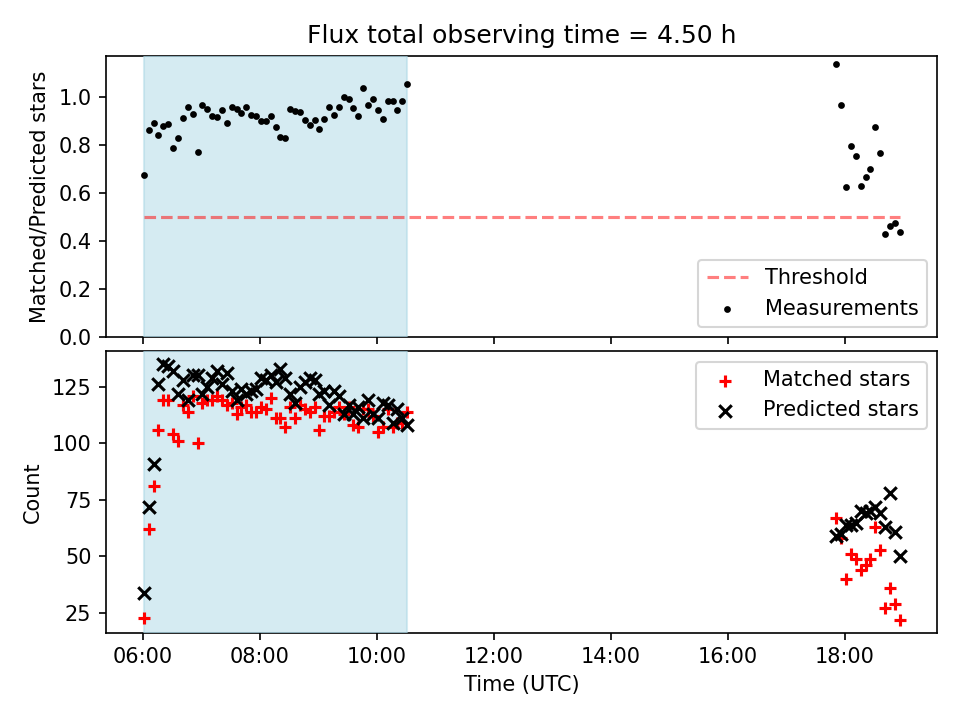 Flux total observing time = 4.50 h

Matched/Predicted stars

1.0
0.8
0.6
0.4
0.2
0.0

Threshold
Measurements

Count

125
100
75
50
25

Matched stars
Predicted stars

06:00
08:00
10:00
12:00
14:00
16:00
18:00

Time (UTC)